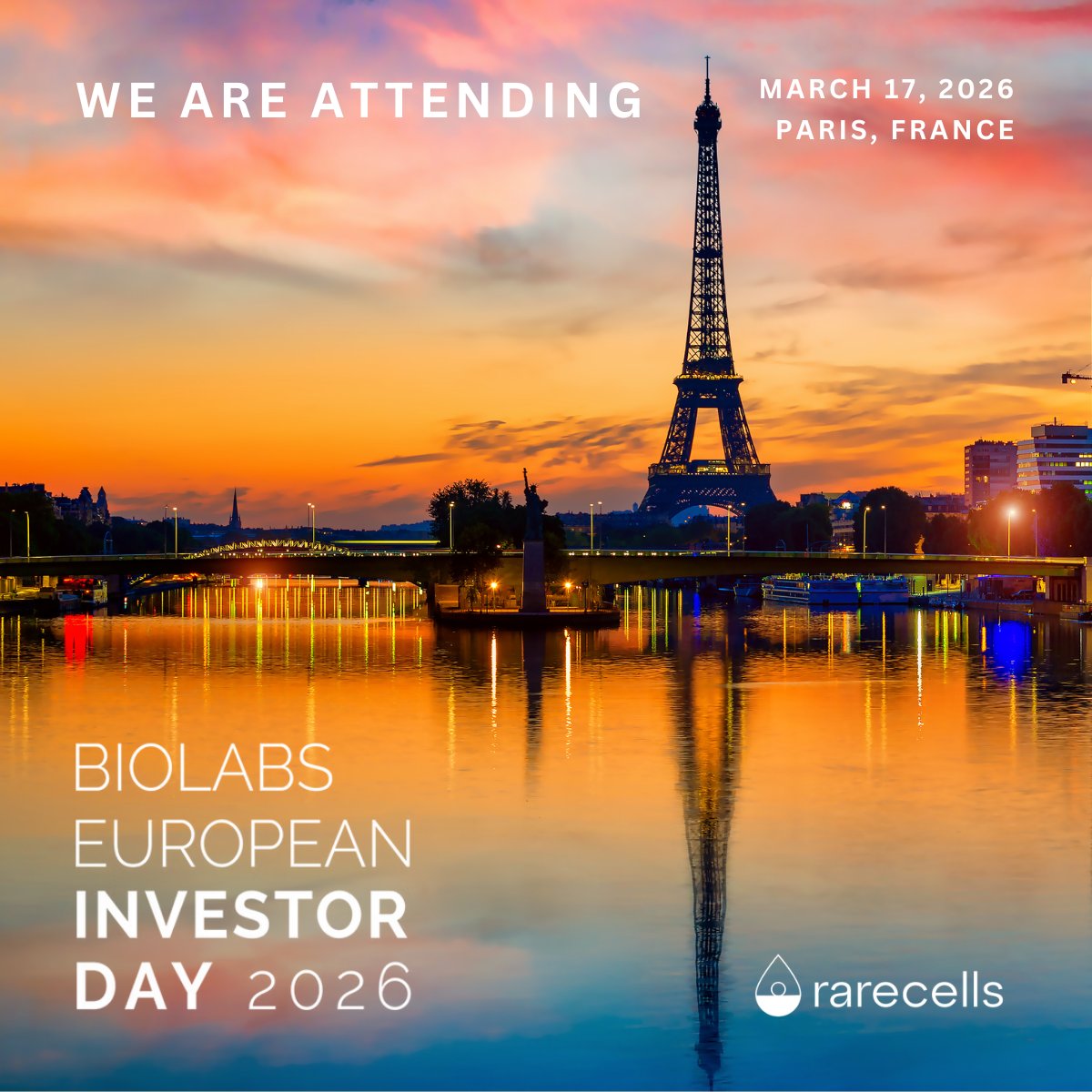 WE ARE ATTENDING

MARCH 17, 2026
PARIS, FRANCE

BIOLABS
EUROPEAN
INVESTOR
DAY 2026

rarecells